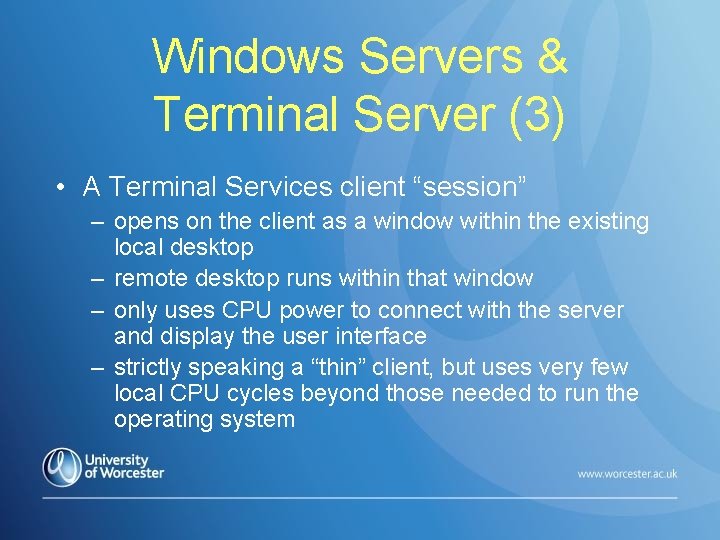 Windows Servers & Terminal Server (3)

• A Terminal Services client “session”
– opens on the client as a window within the existing local desktop
– remote desktop runs within that window
– only uses CPU power to connect with the server and display the user interface
– strictly speaking a “thin” client, but uses very few local CPU cycles beyond those needed to run the operating system

University of Worcester

www.worcester.ac.uk